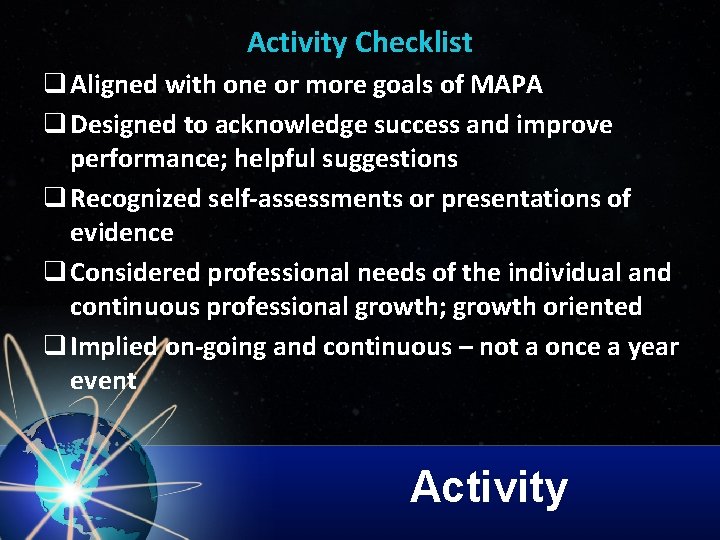 Activity Checklist

❑ Aligned with one or more goals of MAPA

❑ Designed to acknowledge success and improve performance; helpful suggestions

❑ Recognized self-assessments or presentations of evidence

❑ Considered professional needs of the individual and continuous professional growth; growth oriented

❑ Implied on-going and continuous – not a once a year event

Activity